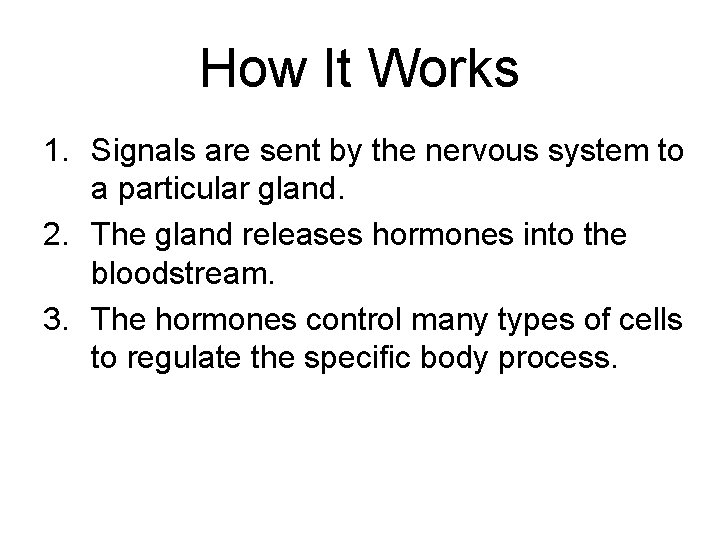 How It Works

1. Signals are sent by the nervous system to a particular gland.
2. The gland releases hormones into the bloodstream.
3. The hormones control many types of cells to regulate the specific body process.